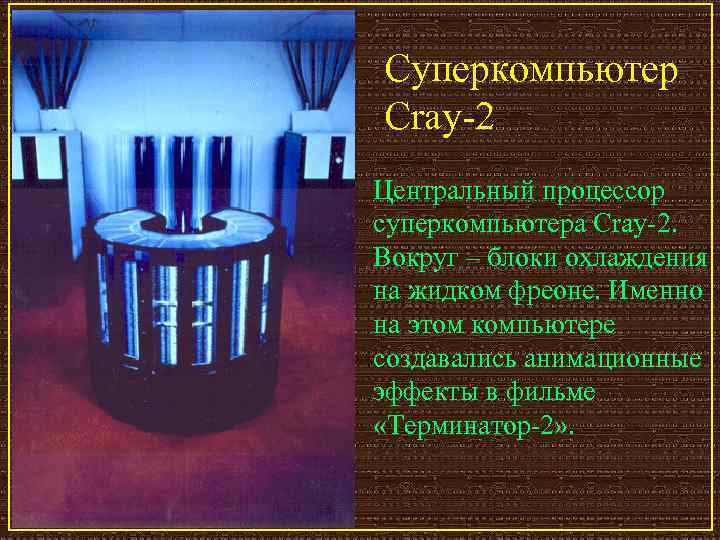 Суперкомпьютер Cray-2

Центральный процессор суперкомпьютера Cray-2. Вокруг – блоки охлаждения на жидком фреоне. Именно на этом компьютере создавались анимационные эффекты в фильме «Терминатор-2».